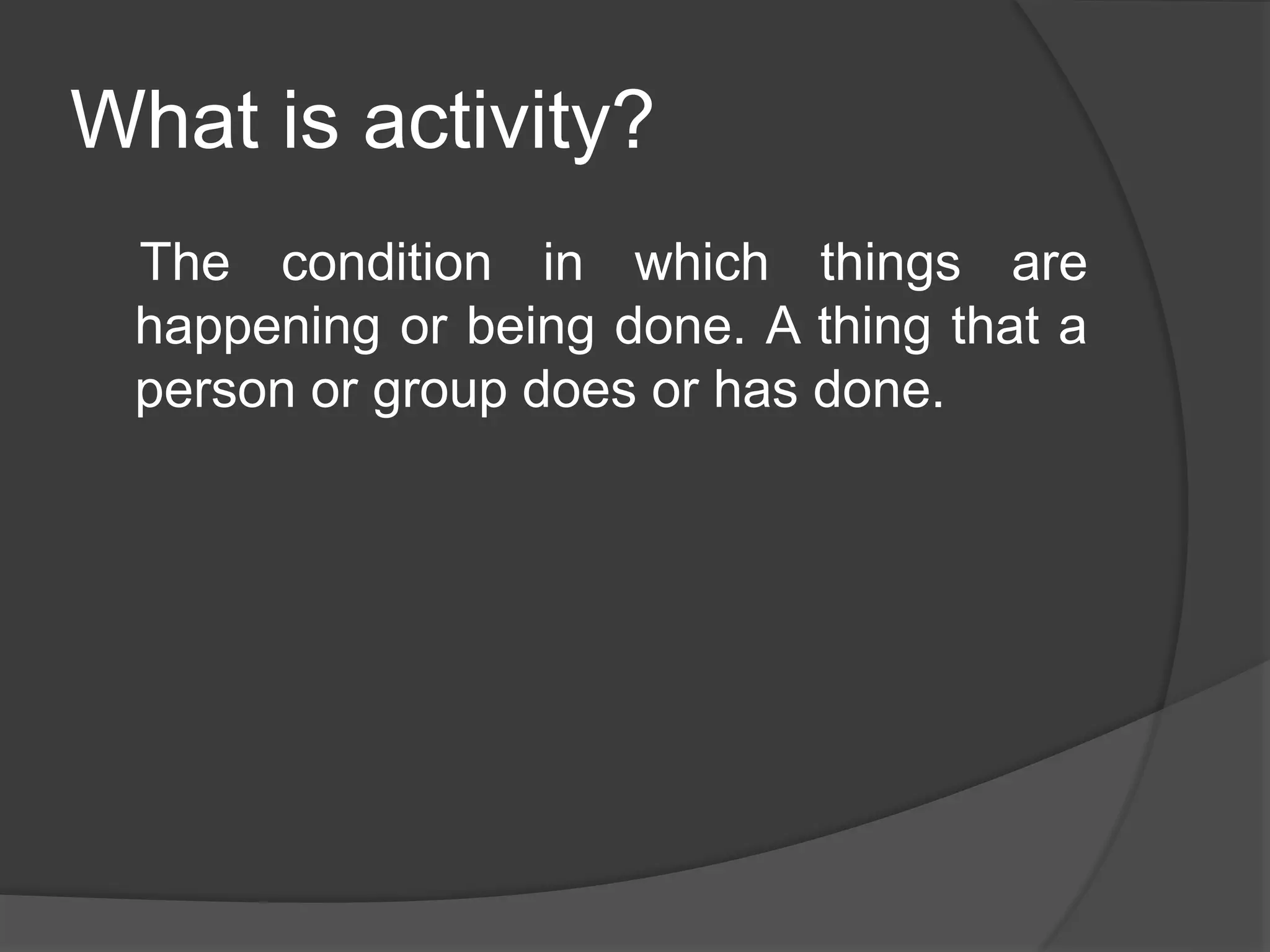 What is activity?

The condition in which things are happening or being done. A thing that a person or group does or has done.